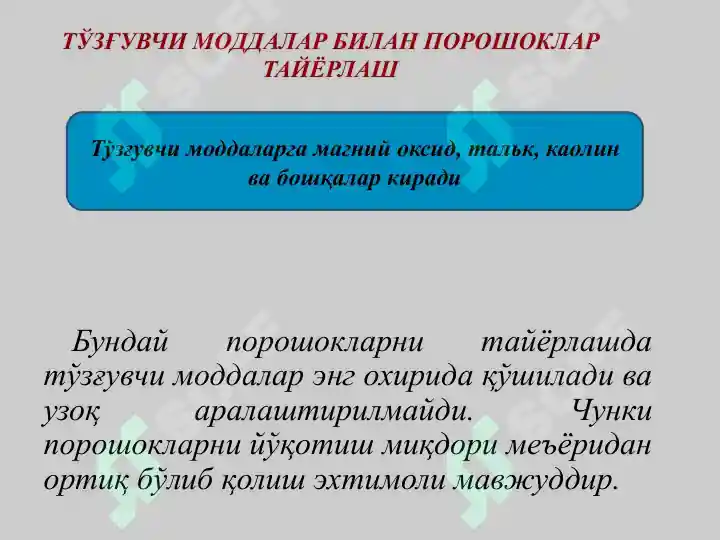 ТЎЗҒУВЧИ МОДДАЛАР БИЛАН ПОРОШОКЛАР ТАЙЁРЛАШ

Тўзғувчи моддаларга магний оксид, тальк, каолин ва бошқалар киради

Бундай порошокларни тайёрлашда тўзғувчи моддалар энг охирида қўшилади ва узоқ аралаштирилмайди. Чунки порошокларни йўқотиш миқдори меъёридан ортиқ бўлиб қолиш эхтимоли мавжуддир.